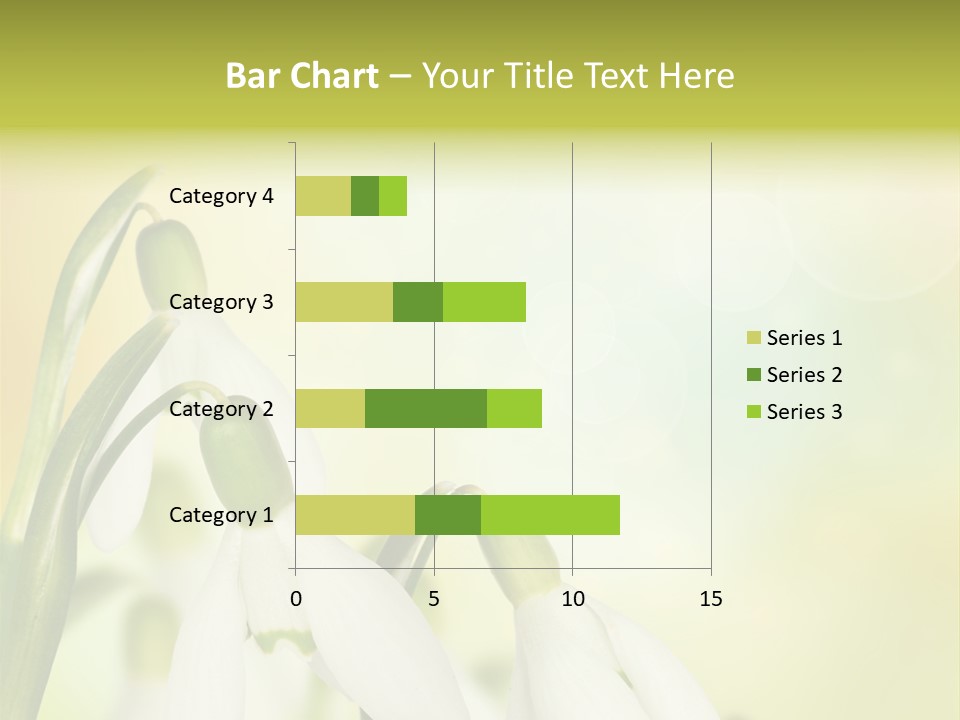 Bar Chart – Your Title Text Here

Category 4
Category 3
Category 2
Category 1

0
5
10
15

Series 1
Series 2
Series 3